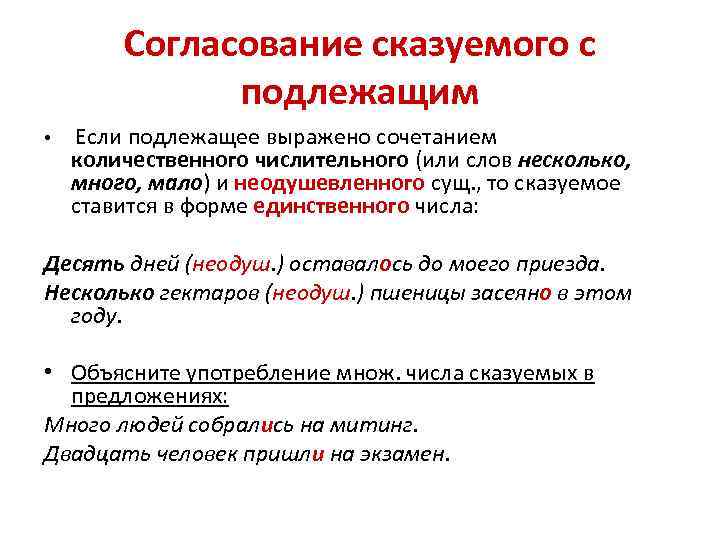 Согласование сказуемого с подлежащим

• Если подлежащее выражено сочетанием количественного числительного (или слов несколько, много, мало) и неодушевленного сущ., то сказуемое ставится в форме единственного числа:

Десять дней (неодуш.) оставалось до моего приезда.
Несколько гектаров (неодуш.) пшеницы засеяно в этом году.

• Объясните употребление множ. числа сказуемых в предложениях:
Много людей собрались на митинг.
Двадцать человек пришли на экзамен.